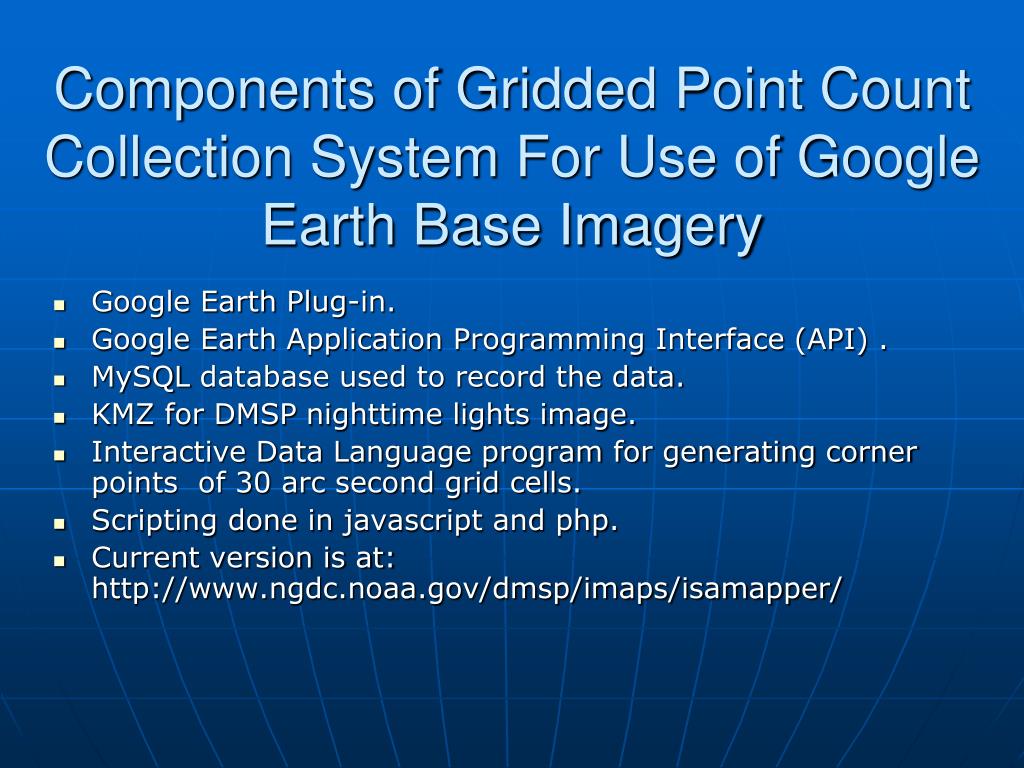 Components of Gridded Point Count Collection System For Use of Google Earth Base Imagery

- Google Earth Plug-in.
- Google Earth Application Programming Interface (API) .
- MySQL database used to record the data.
- KMZ for DMSP nighttime lights image.
- Interactive Data Language program for generating corner points of 30 arc second grid cells.
- Scripting done in javascript and php.
- Current version is at: http://www.ngdc.noaa.gov/dmsp/imaps/isamapper/